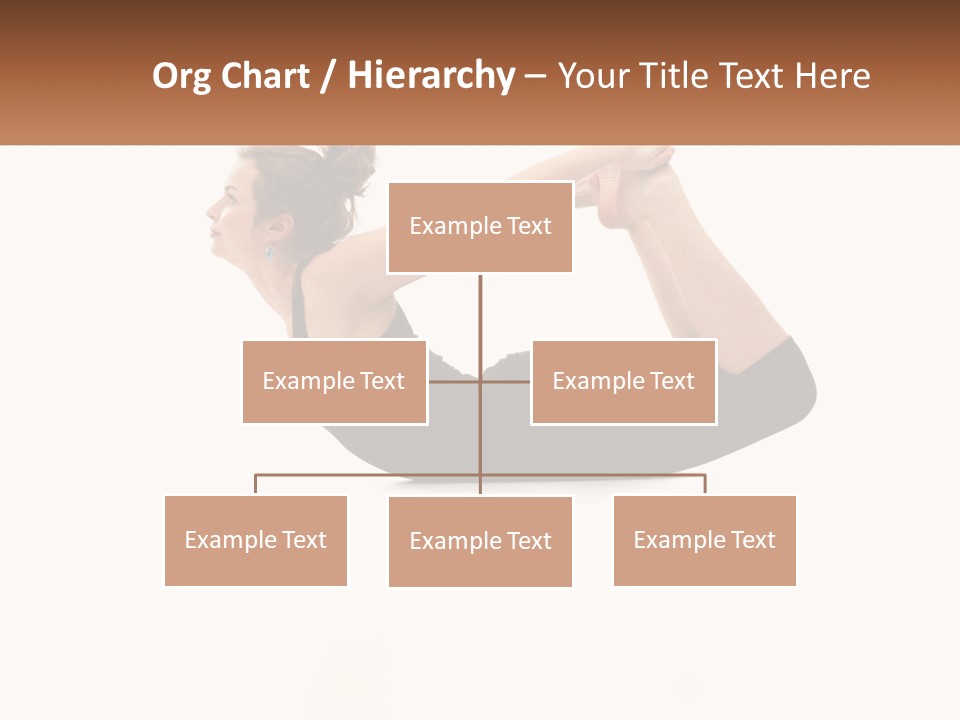 Org Chart / Hierarchy – Your Title Text Here

Example Text

Example Text

Example Text

Example Text

Example Text

Example Text